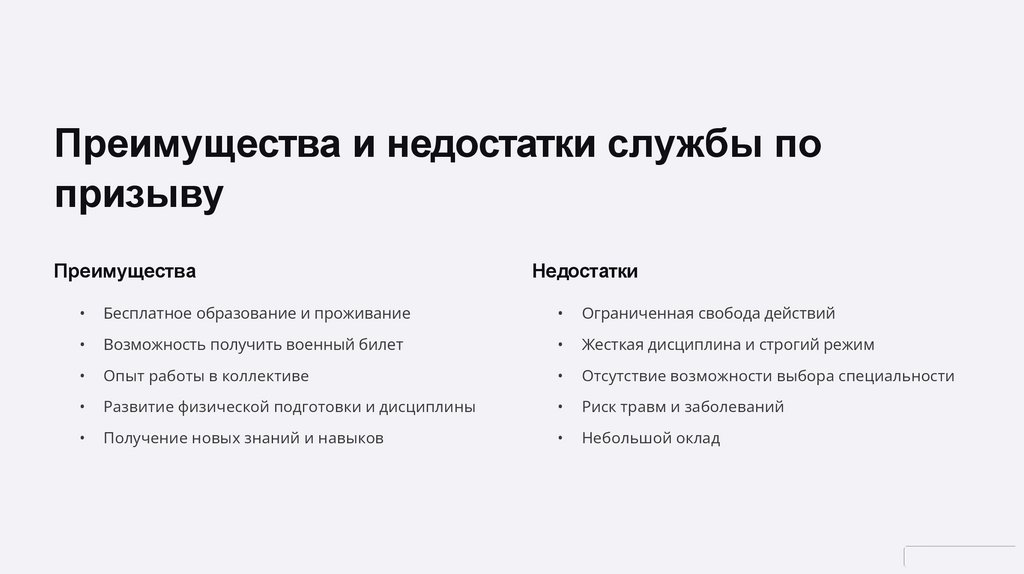 Преимущества и недостатки службы по призыву

Преимущества

• Бесплатное образование и проживание
• Возможность получить военный билет
• Опыт работы в коллективе
• Развитие физической подготовки и дисциплины
• Получение новых знаний и навыков

Недостатки

• Ограниченная свобода действий
• Жесткая дисциплина и строгий режим
• Отсутствие возможности выбора специальности
• Риск травм и заболеваний
• Небольшой оклад